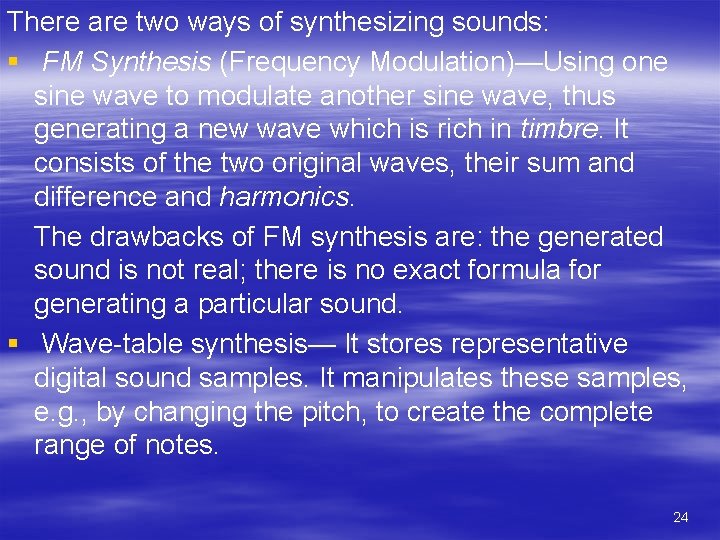 There are two ways of synthesizing sounds:

▪ FM Synthesis (Frequency Modulation)—Using one sine wave to modulate another sine wave, thus generating a new wave which is rich in timbre. It consists of the two original waves, their sum and difference and harmonics.

The drawbacks of FM synthesis are: the generated sound is not real; there is no exact formula for generating a particular sound.

▪ Wave-table synthesis— It stores representative digital sound samples. It manipulates these samples, e.g., by changing the pitch, to create the complete range of notes.

24